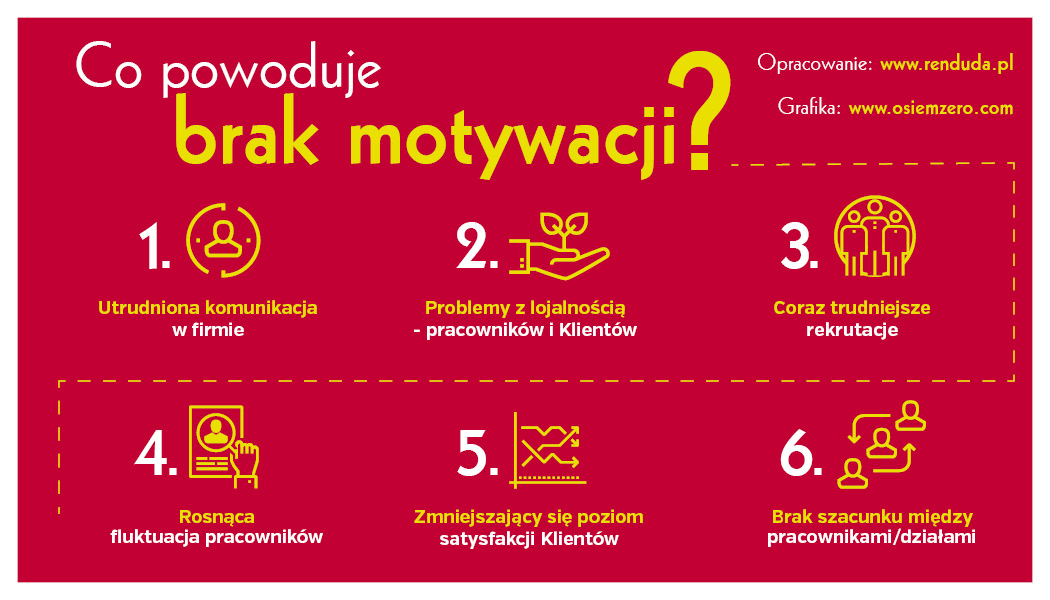 Co powoduje
brak motywacji?

Opracowanie: www.renduda.pl

Grafika: www.osiemzero.com

1.
Utrudniona komunikacja
w firmie

2.
Problemy z lojalnością
- pracowników i Klientów

3.
Coraz trudniejsze
rekrutacje

4.
Rosnąca
fluktuacja pracowników

5.
Zmniejszający się poziom
satysfakcji Klientów

6.
Brak szacunku między
pracownikami/działami